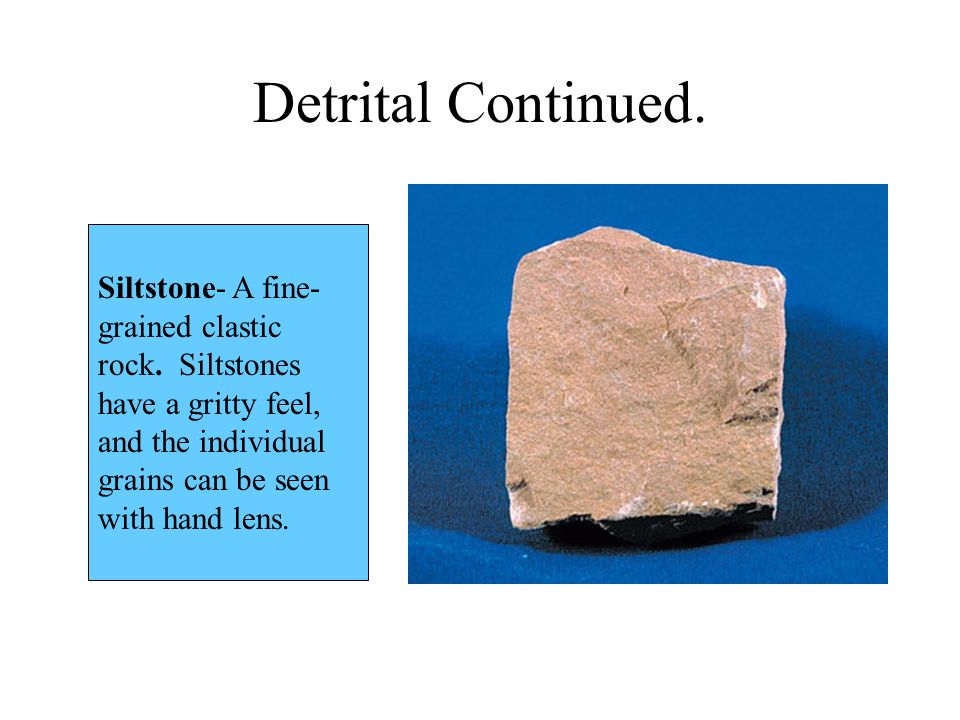 Detrital Continued.

Siltstone- A fine-grained clastic rock. Siltstones have a gritty feel, and the individual grains can be seen with hand lens.